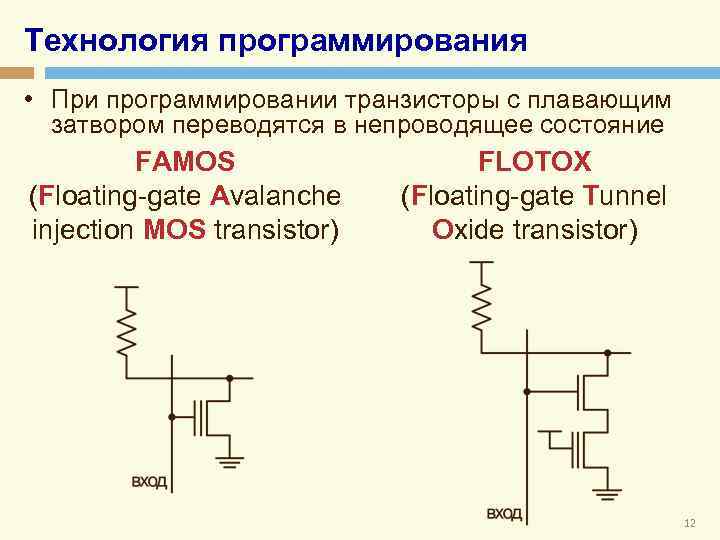 Технология программирования

• При программировании транзисторы с плавающим затвором переводятся в непроводящее состояние

FAMOS
(Floating-gate Avalanche injection MOS transistor)

FLOTOX
(Floating-gate Tunnel Oxide transistor)

ВХОД

ВХОД

12